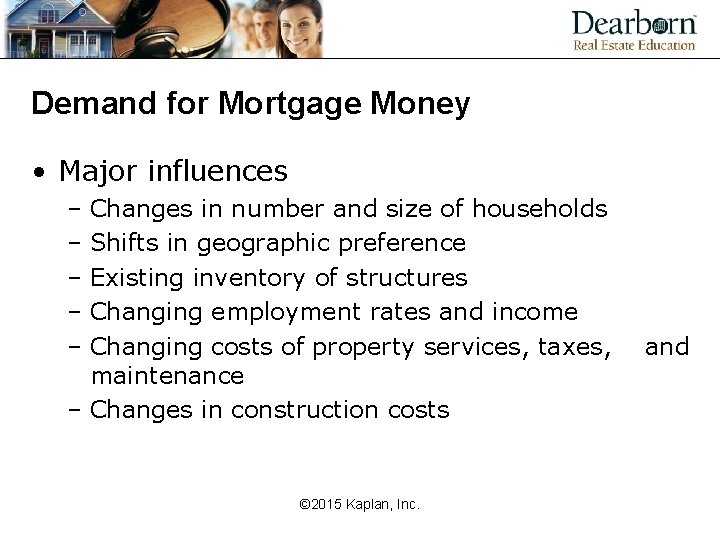 Dearborn
Real Estate Education

Demand for Mortgage Money

• Major influences
– Changes in number and size of households
– Shifts in geographic preference
– Existing inventory of structures
– Changing employment rates and income
– Changing costs of property services, taxes, and maintenance
– Changes in construction costs

©2015 Kaplan, Inc.